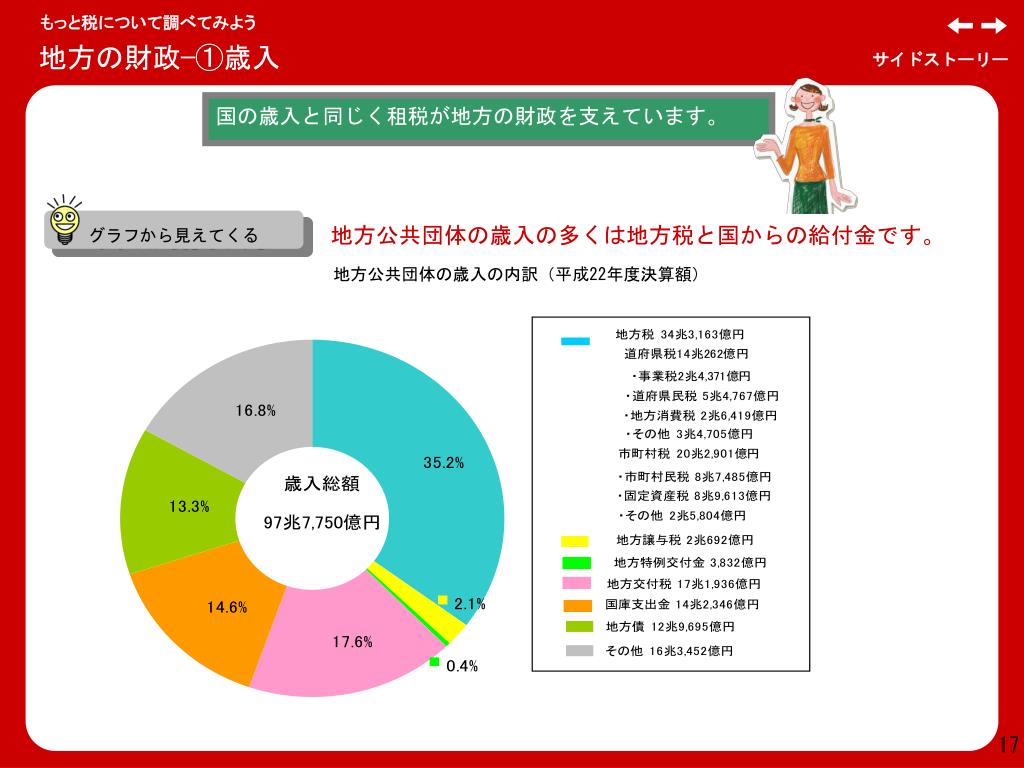 もっと税について調べてみよう

地方の財政−①歳入

サイドストーリー

国の歳入と同じく租税が地方の財政を支えています。

グラフから見えてくる

地方公共団体の歳入の多くは地方税と国からの給付金です。

地方公共団体の歳入の内訳（平成22年度決算額）

16.8%

35.2%

13.3%

14.6%

17.6%

2.1%

0.4%

歳入総額

97兆7,750億円

地方税 34兆3,163億円
道府県税14兆262億円
・事業税2兆4,371億円
・道府県民税 5兆4,767億円
・地方消費税 2兆6,419億円
・その他 3兆4,705億円
市町村税 20兆2,901億円
・市町村民税 8兆7,485億円
・固定資産税 8兆9,613億円
・その他 2兆5,804億円
地方譲与税 2兆692億円
地方特例交付金 3,832億円
地方交付税 17兆1,936億円
国庫支出金 14兆2,346億円
地方債 12兆9,695億円
その他 16兆3,452億円

17